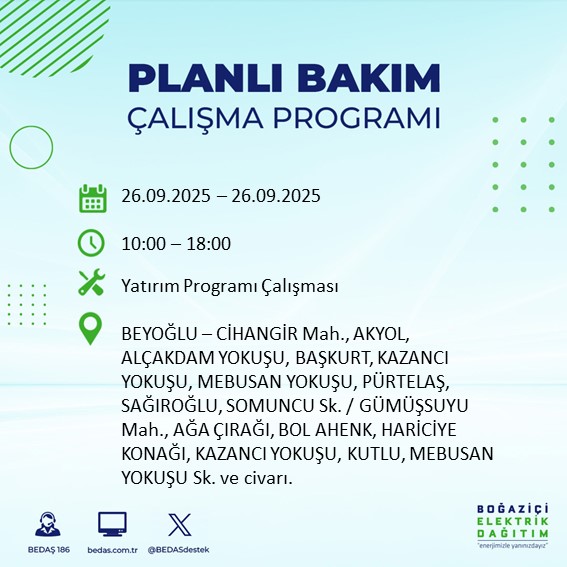 PLANLI BAKIM
ÇALIŞMA PROGRAMI

26.09.2025 – 26.09.2025

10:00 – 18:00

Yatırım Programı Çalışması

BEYOĞLU – CİHANGİR Mah., AKYOL, ALÇAKDAM YOKUŞU, BAŞKURT, KAZANCI YOKUŞU, MEBUSAN YOKUŞU, PÜRTELAŞ, SAĞIROĞLU, SOMUNCU Sk. / GÜMÜŞSUYU Mah., AĞA ÇIRAĞI, BOL AHENK, HARİCİYE KONAĞI, KAZANCI YOKUŞU, KUTLU, MEBUSAN YOKUŞU Sk. ve civarı.

BEDAŞ 186
bedas.com.tr
@BEDASdestek

BOĞAZİÇİ
ELEKTRİK
DAĞITIM
"enerjimizle yanınızdayız"